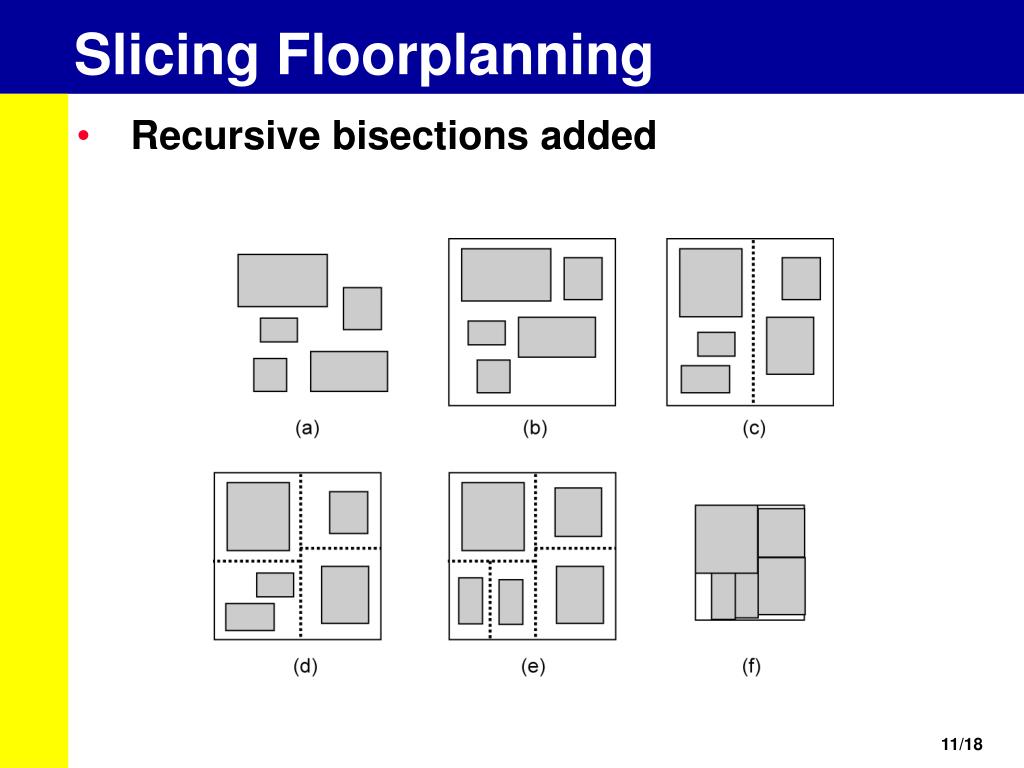 Slicing Floorplanning

• Recursive bisections added

(a)

(b)

(c)

(d)

(e)

(f)

11/18